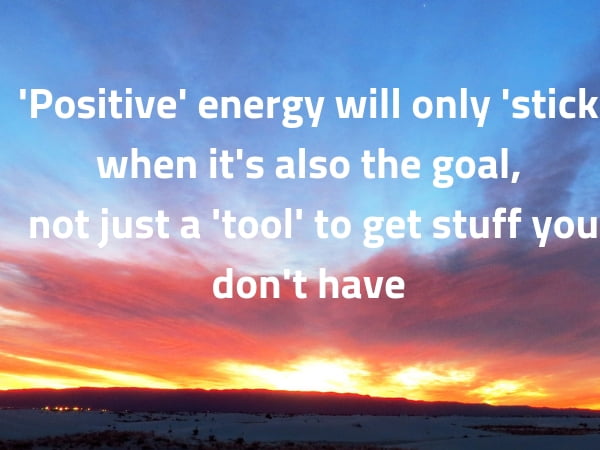 'Positive' energy will only 'stick when it's also the goal, not just a 'tool' to get stuff you don't have